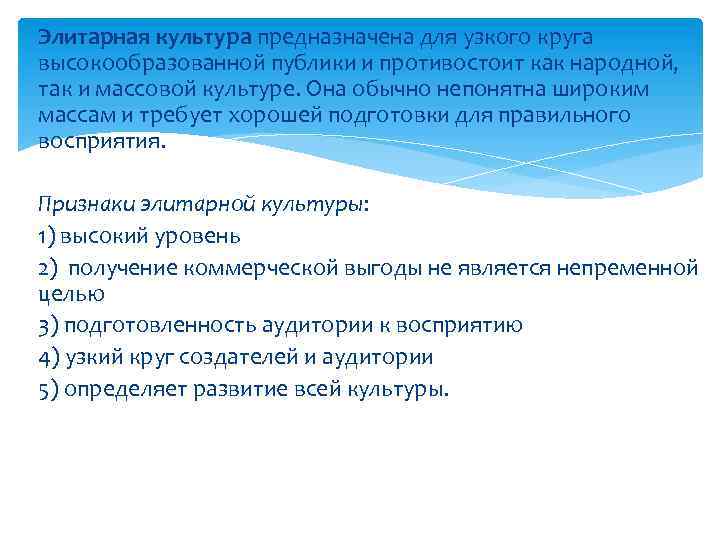 Элитарная культура предназначена для узкого круга высокообразованной публики и противостоит как народной, так и массовой культуре. Она обычно непонятна широким массам и требует хорошей подготовки для правильного восприятия.

Признаки элитарной культуры:
1) высокий уровень
2) получение коммерческой выгоды не является непременной целью
3) подготовленность аудитории к восприятию
4) узкий круг создателей и аудитории
5) определяет развитие всей культуры.